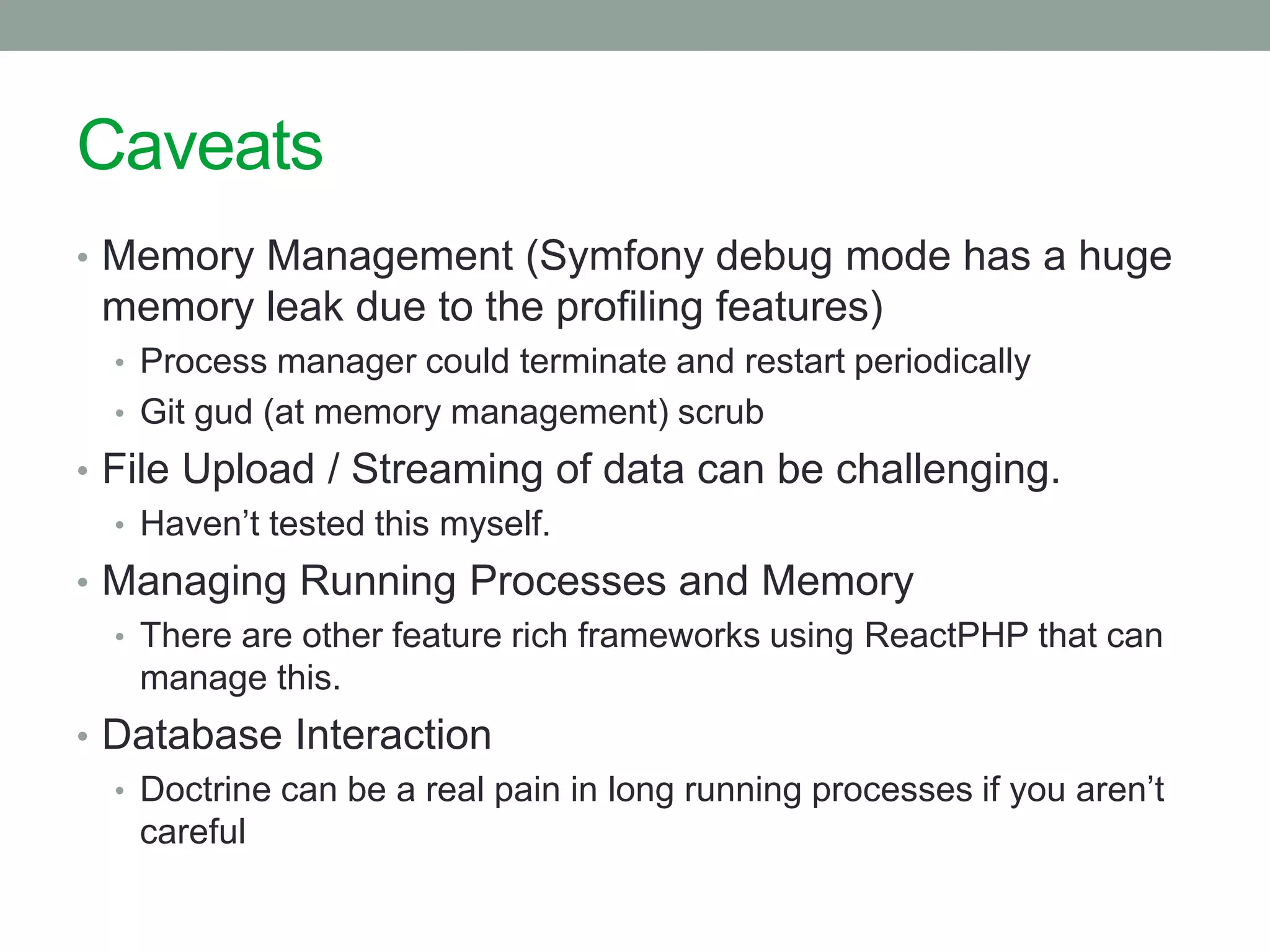 Caveats

• Memory Management (Symfony debug mode has a huge memory leak due to the profiling features)
  • Process manager could terminate and restart periodically
  • Git gud (at memory management) scrub
• File Upload / Streaming of data can be challenging.
  • Haven’t tested this myself.
• Managing Running Processes and Memory
  • There are other feature rich frameworks using ReactPHP that can manage this.
• Database Interaction
  • Doctrine can be a real pain in long running processes if you aren’t careful